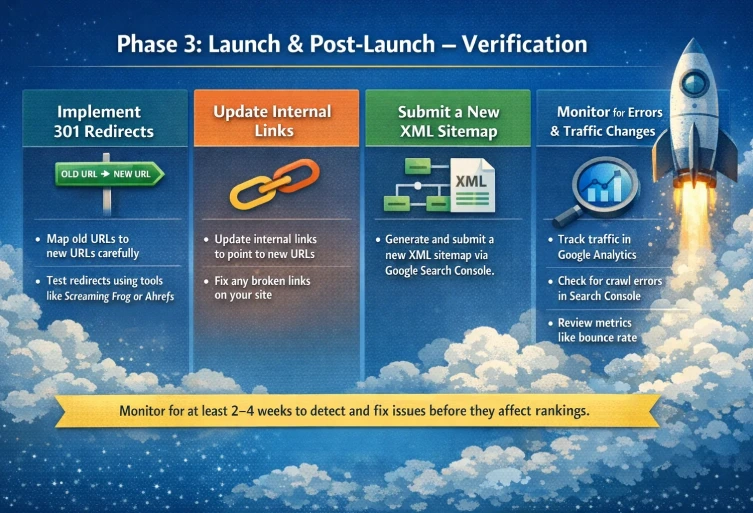 Phase 3: Launch & Post-Launch – Verification

Implement 301 Redirects

OLD URL → NEW URL

• Map old URLs to new URLs carefully

• Test redirects using tools like Screaming Frog or Ahrefs

Update Internal Links

• Update internal links to point to new URLs

• Fix any broken links on your site

Submit a New XML Sitemap

XML

• Generate and submit a new XML sitemap via Google Search Console.

Monitor for Errors & Traffic Changes

• Track traffic in Google Analytics

• Check for crawl errors in Search Console

• Review metrics like bounce rate

Monitor for at least 2–4 weeks to detect and fix issues before they affect rankings.